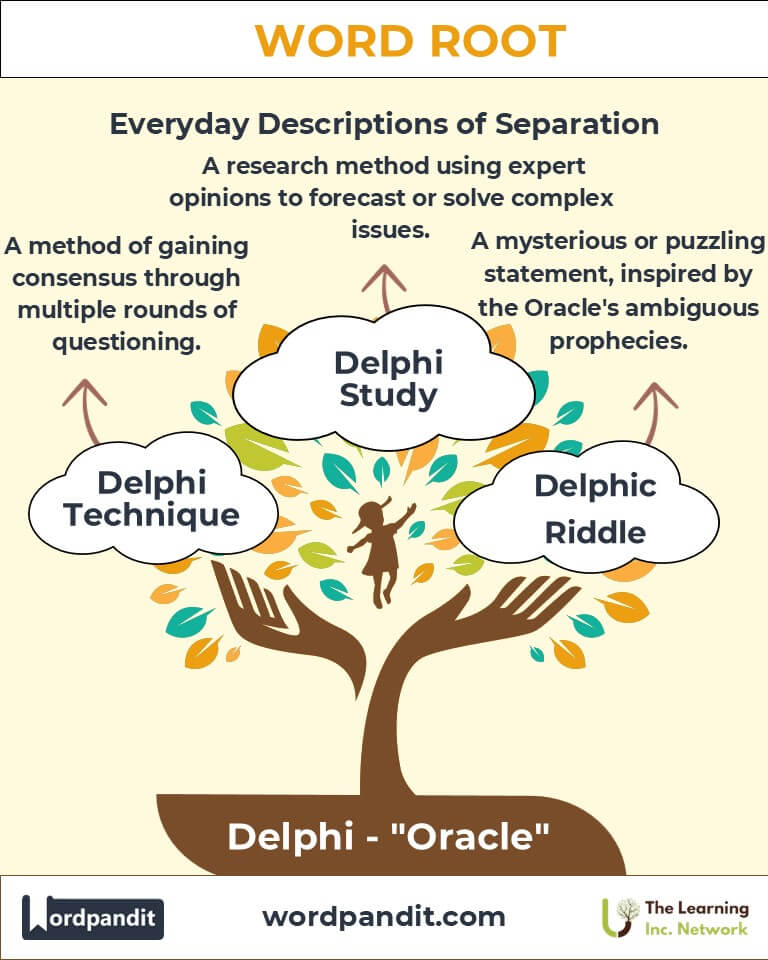 WORD ROOT

Everyday Descriptions of Separation

A research method using expert opinions to forecast or solve complex issues.

A method of gaining consensus through multiple rounds of questioning.

A mysterious or puzzling statement, inspired by the Oracle's ambiguous prophecies.

Delphi Study

Delphi Technique

Delphic Riddle

Delphi - "Oracle"

Wordpandit

wordpandit.com

The Learning Inc. Network